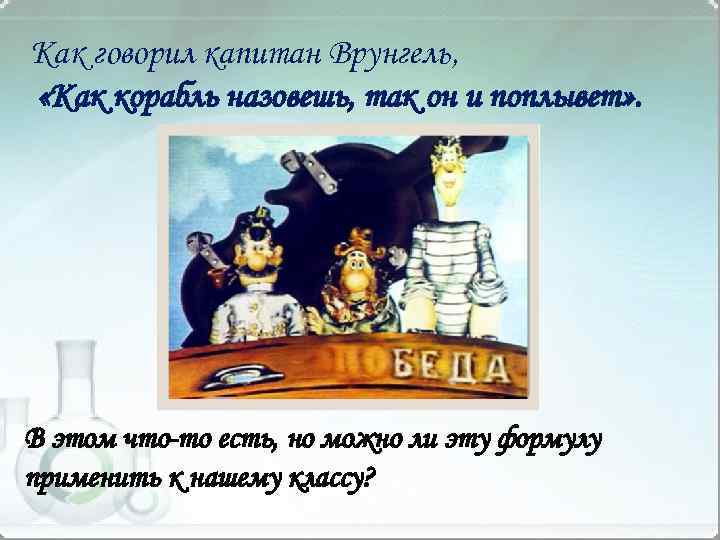 Как говорил капитан Врунгель,
«Как корабль назовешь, так он и поплывет».

ПОБЕДА

В этом что-то есть, но можно ли эту формулу применить к нашему классу?